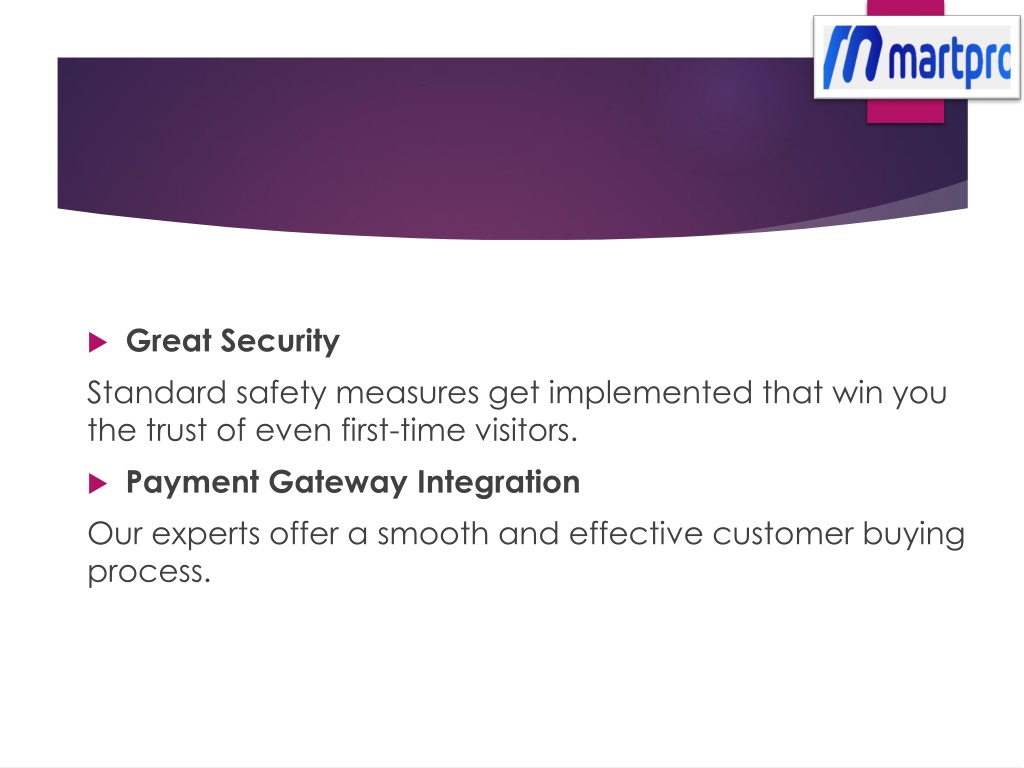 martprc

Great Security

Standard safety measures get implemented that win you the trust of even first-time visitors.

Payment Gateway Integration

Our experts offer a smooth and effective customer buying process.